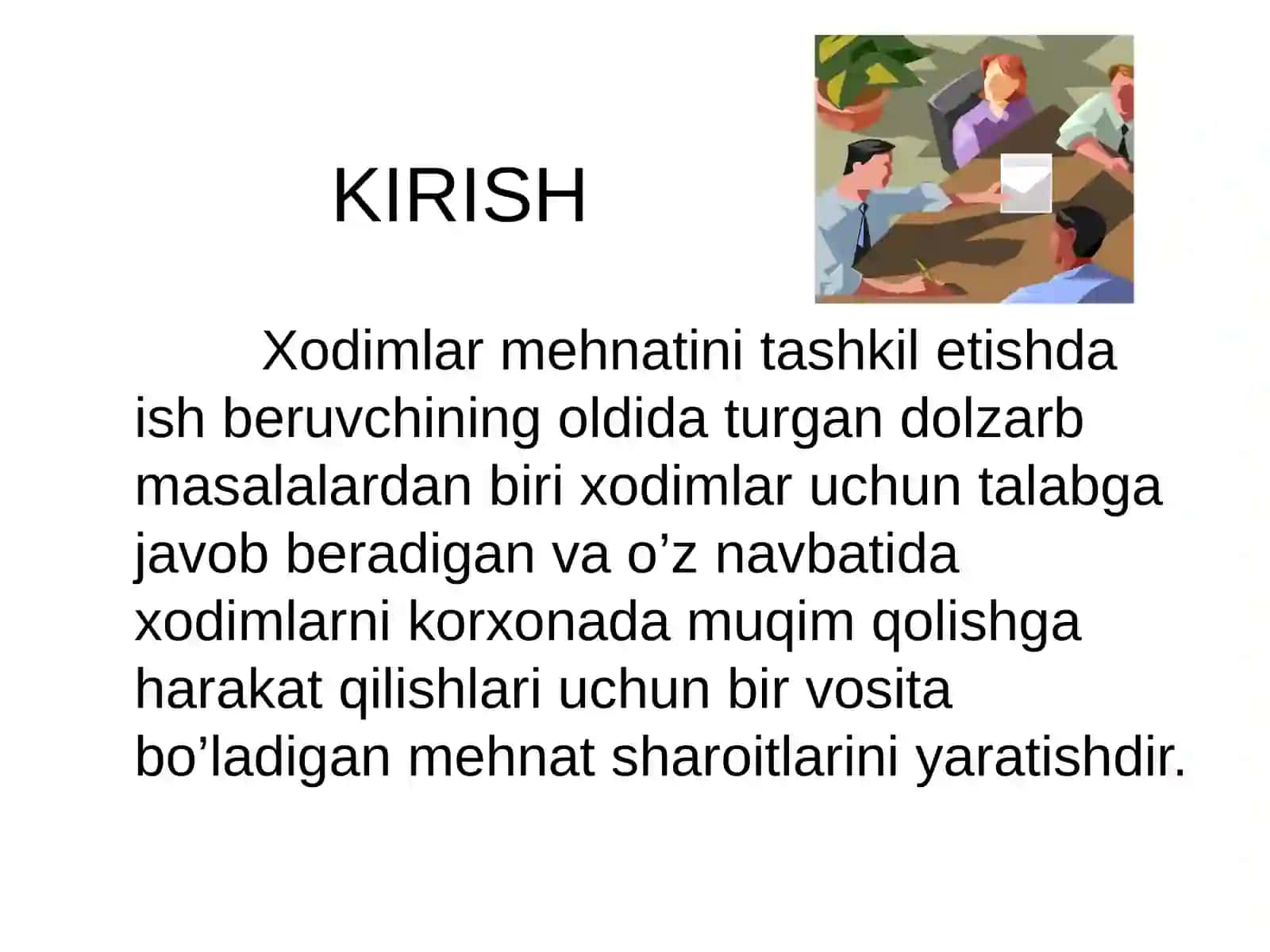 KIRISH

Xodimlar mehnatini tashkil etishda ish beruvchining oldida turgan dolzarb masalalardan biri xodimlar uchun talabga javob beradigan va o’z navbatida xodimlarni korxonada muqim qolishga harakat qilishlari uchun bir vosita bo’ladigan mehnat sharoitlarini yaratishdir.